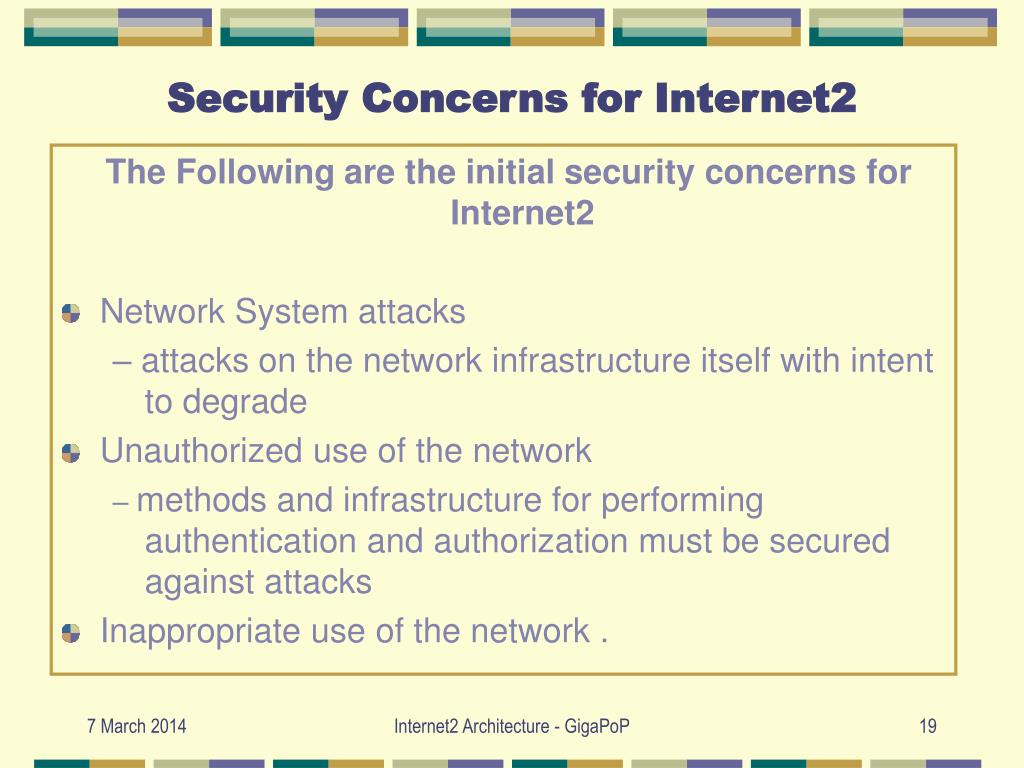 Security Concerns for Internet2

The Following are the initial security concerns for Internet2

Network System attacks

– attacks on the network infrastructure itself with intent to degrade

Unauthorized use of the network

– methods and infrastructure for performing authentication and authorization must be secured against attacks

Inappropriate use of the network .

7 March 2014

Internet2 Architecture - GigaPoP

19